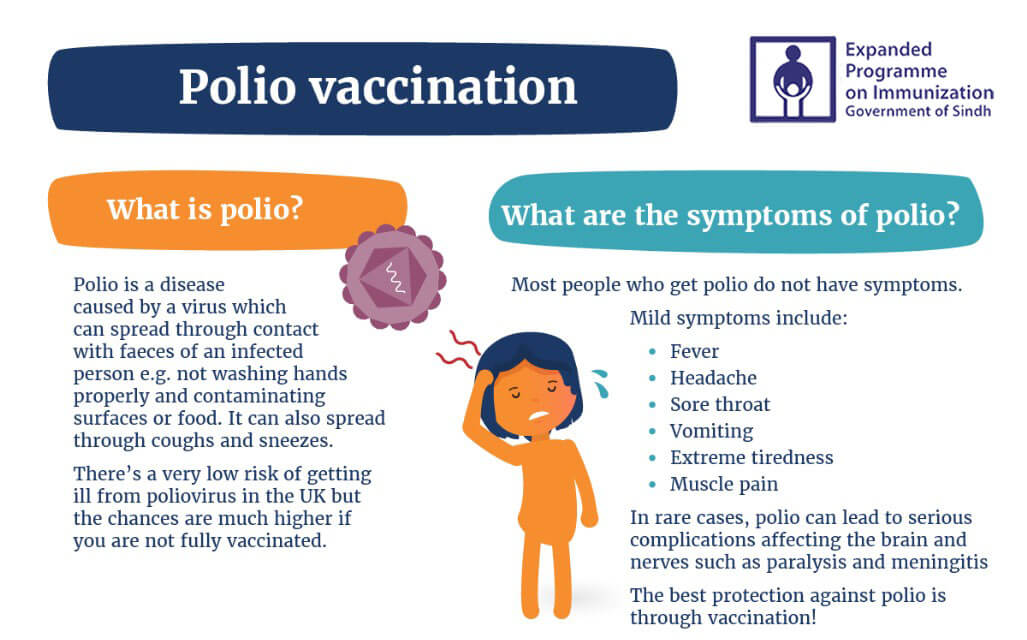 Polio vaccination

Expanded Programme on Immunization
Government of Sindh

What is polio?

Polio is a disease caused by a virus which can spread through contact with faeces of an infected person e.g. not washing hands properly and contaminating surfaces or food. It can also spread through coughs and sneezes.

There's a very low risk of getting ill from poliovirus in the UK but the chances are much higher if you are not fully vaccinated.

What are the symptoms of polio?

Most people who get polio do not have symptoms.

Mild symptoms include:

- Fever
- Headache
- Sore throat
- Vomiting
- Extreme tiredness
- Muscle pain

In rare cases, polio can lead to serious complications affecting the brain and nerves such as paralysis and meningitis

The best protection against polio is through vaccination!